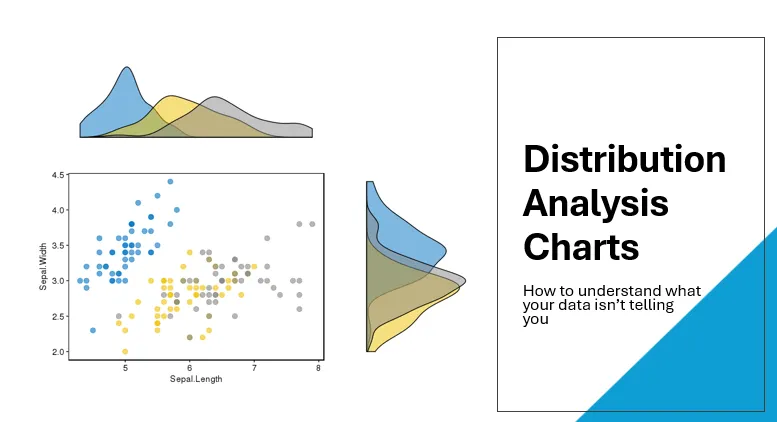 4.5
4.0
3.5
3.0
2.5
2.0
Sepal.Width
5
6
7
8
Sepal.Length

Distribution Analysis Charts

How to understand what your data isn't telling you